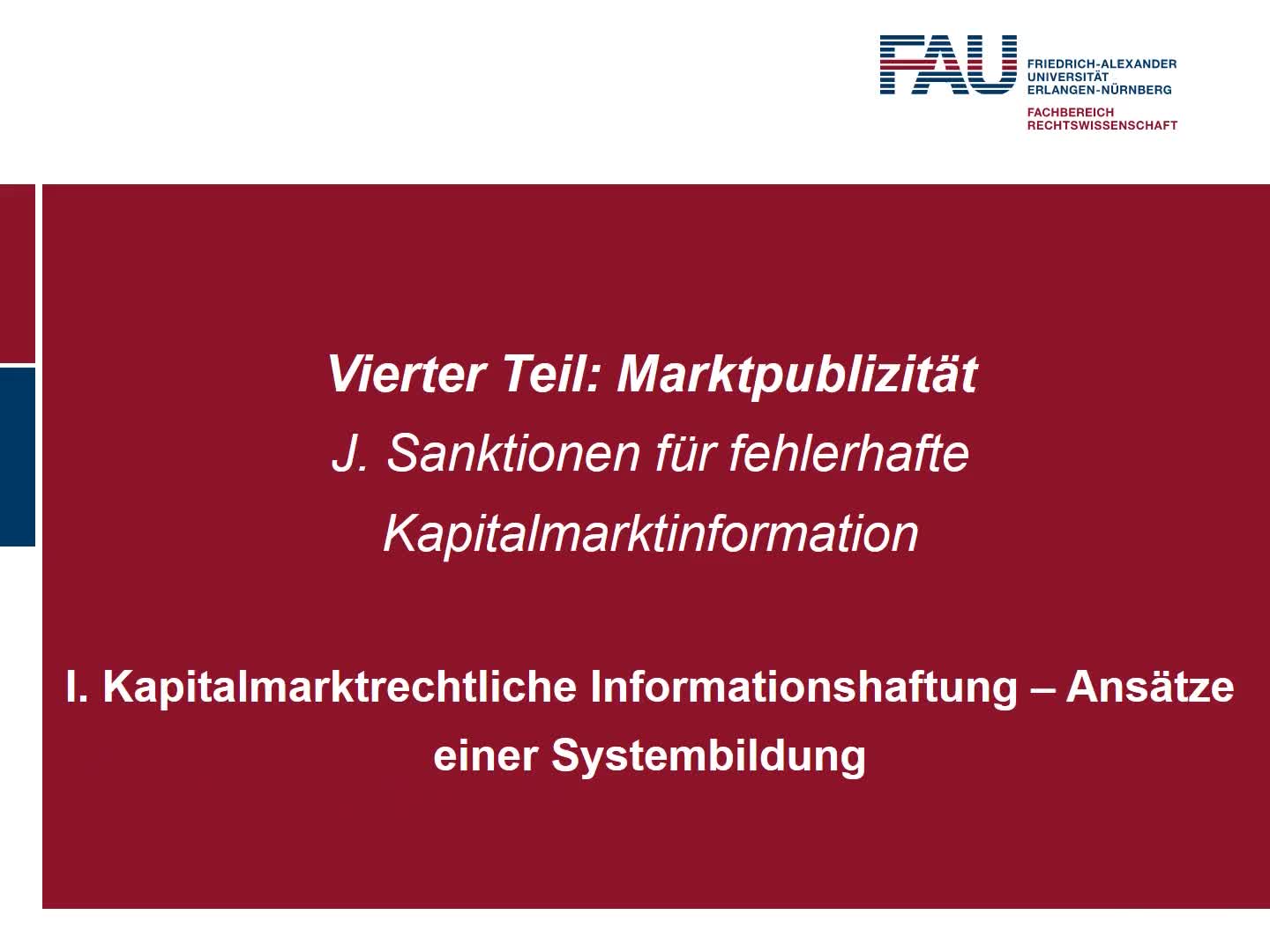 FAU FRIEDRICH-ALEXANDER UNIVERSITÄT ERLANGEN-NÜRNBERG

FACHBEREICH RECHTSWISSENSCHAFT

Vierter Teil: Marktpublizität

J. Sanktionen für fehlerhafte Kapitalmarktinformation

I. Kapitalmarktrechtliche Informationshaftung – Ansätze einer Systembildung